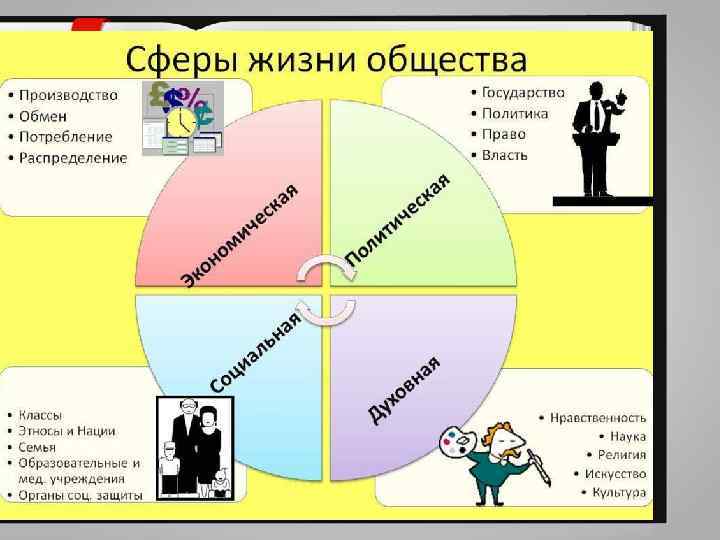 Сферы жизни общества

• Производство
• Обмен
• Потребление
• Распределение

• Государство
• Политика
• Право
• Власть

Экономическая

Политическая

Социальная

Духовная

• Классы
• Этносы и Нации
• Семья
• Образовательные и мед. учреждения
• Органы соц. защиты

• Нравственность
• Наука
• Религия
• Искусство
• Культура